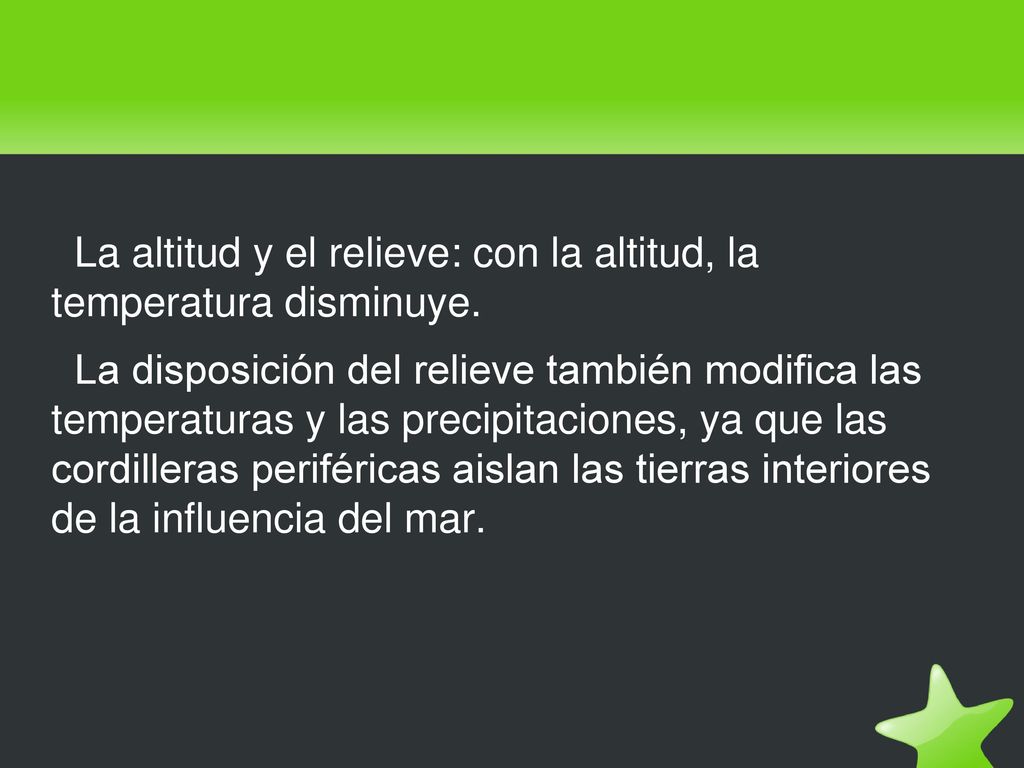 La altitud y el relieve: con la altitud, la temperatura disminuye.

La disposición del relieve también modifica las temperaturas y las precipitaciones, ya que las cordilleras periféricas aislan las tierras interiores de la influencia del mar.